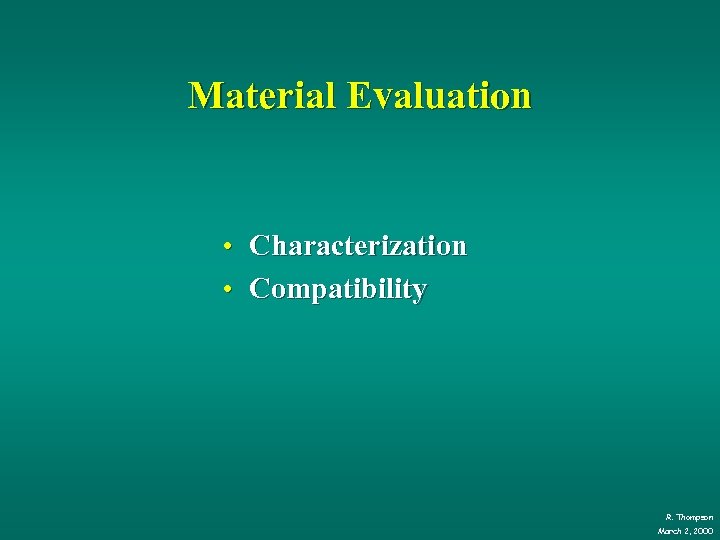 Material Evaluation

• Characterization
• Compatibility

R. Thompson
March 2, 2000